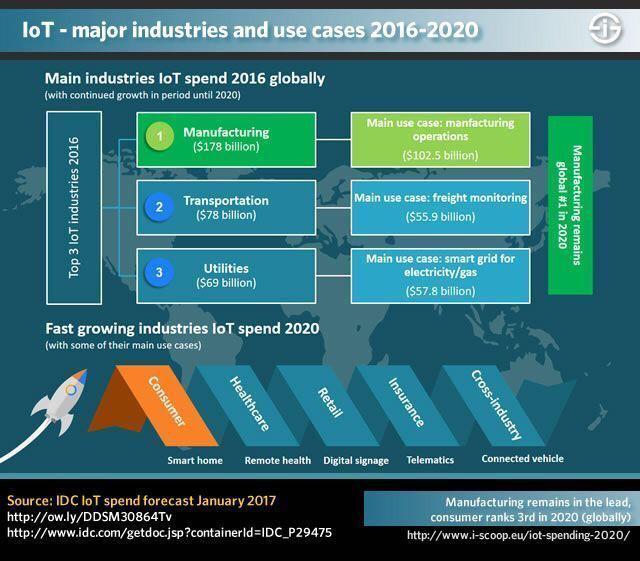 IoT - major industries and use cases 2016-2020

Main industries IoT spend 2016 globally
(with continued growth in period until 2020)

Top 3 IoT industries 2016

1 Manufacturing ($178 billion)

Main use case: manfacturing operations ($102.5 billion)

2 Transportation ($78 billion)

Main use case: freight monitoring ($55.9 billion)

3 Utilities ($69 billion)

Main use case: smart grid for electricity/gas ($57.8 billion)

Manufacturing remains global #1 in 2020

Fast growing industries IoT spend 2020
(with some of their main use cases)

Consumer
Healthcare
Retail
Insurance
Cross-industry

Smart home
Remote health
Digital signage
Telematics
Connected vehicle

Source: IDC IoT spend forecast January 2017
http://ow.ly/DDSM30864Tv
http://www.idc.com/getdoc.jsp?containerId=IDC_P29475

Manufacturing remains in the lead, consumer ranks 3rd in 2020 (globally)
http://www.i-scoop.eu/iot-spending-2020/